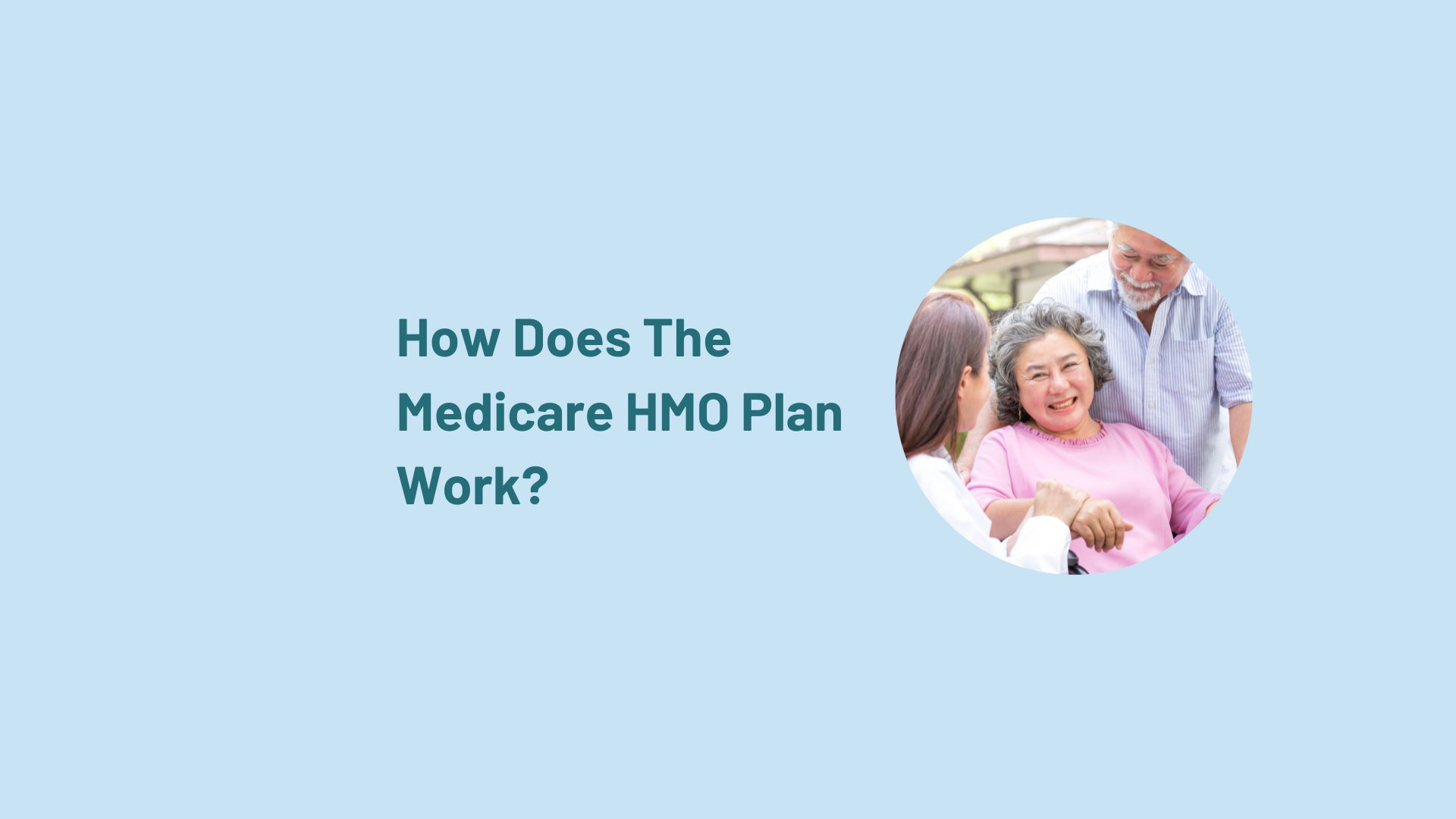 How Does The Medicare HMO Plan Work?